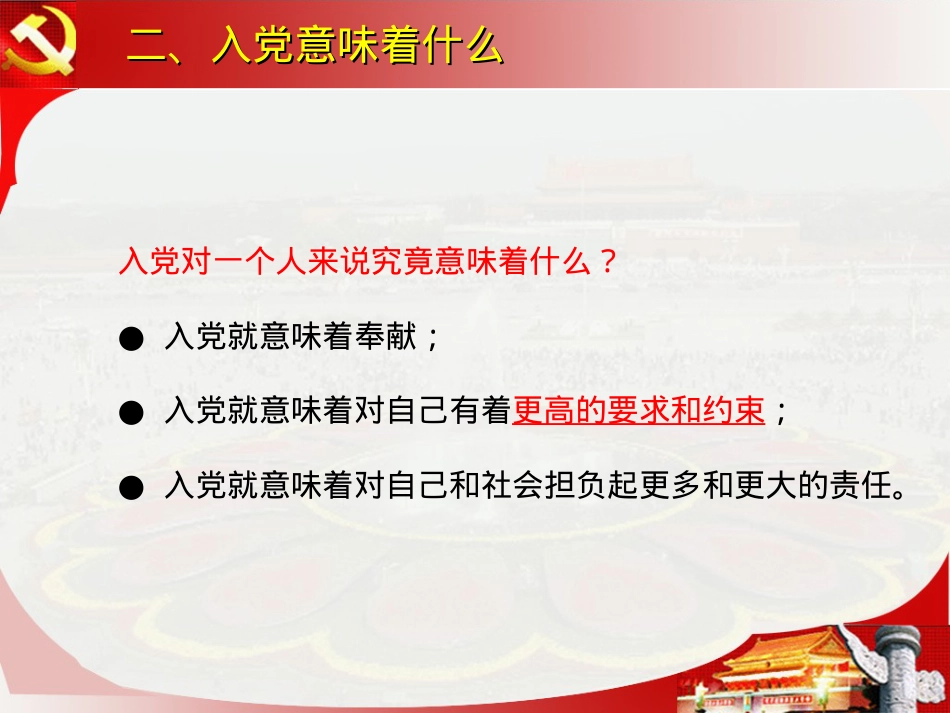 二、入党意味着什么

入党对一个人来说究竟意味着什么？

● 入党就意味着奉献；

● 入党就意味着对自己有着更高的要求和约束；

● 入党就意味着对自己和社会担负起更多和更大的责任。